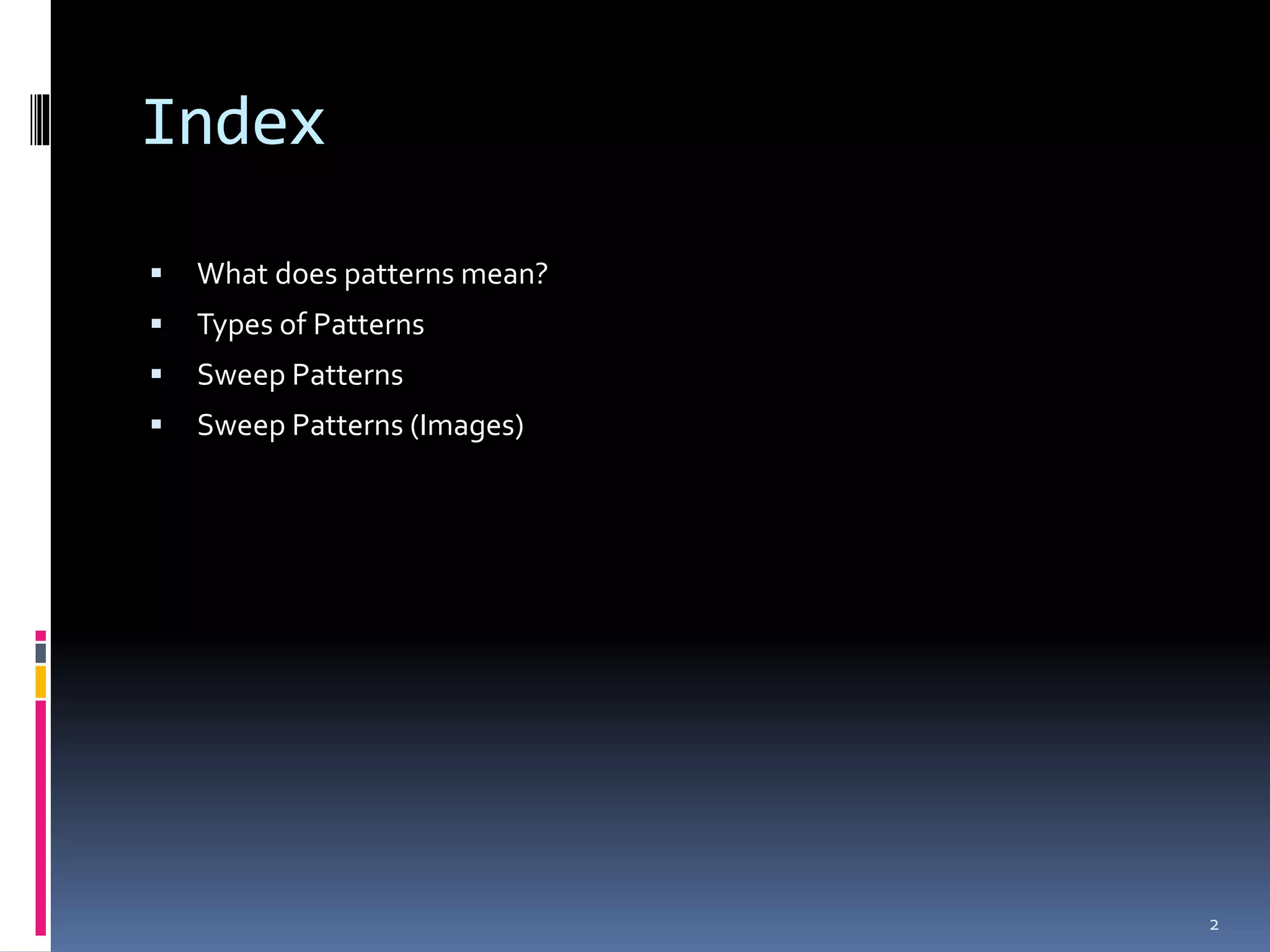 Index

▪ What does patterns mean?
▪ Types of Patterns
▪ Sweep Patterns
▪ Sweep Patterns (Images)

2